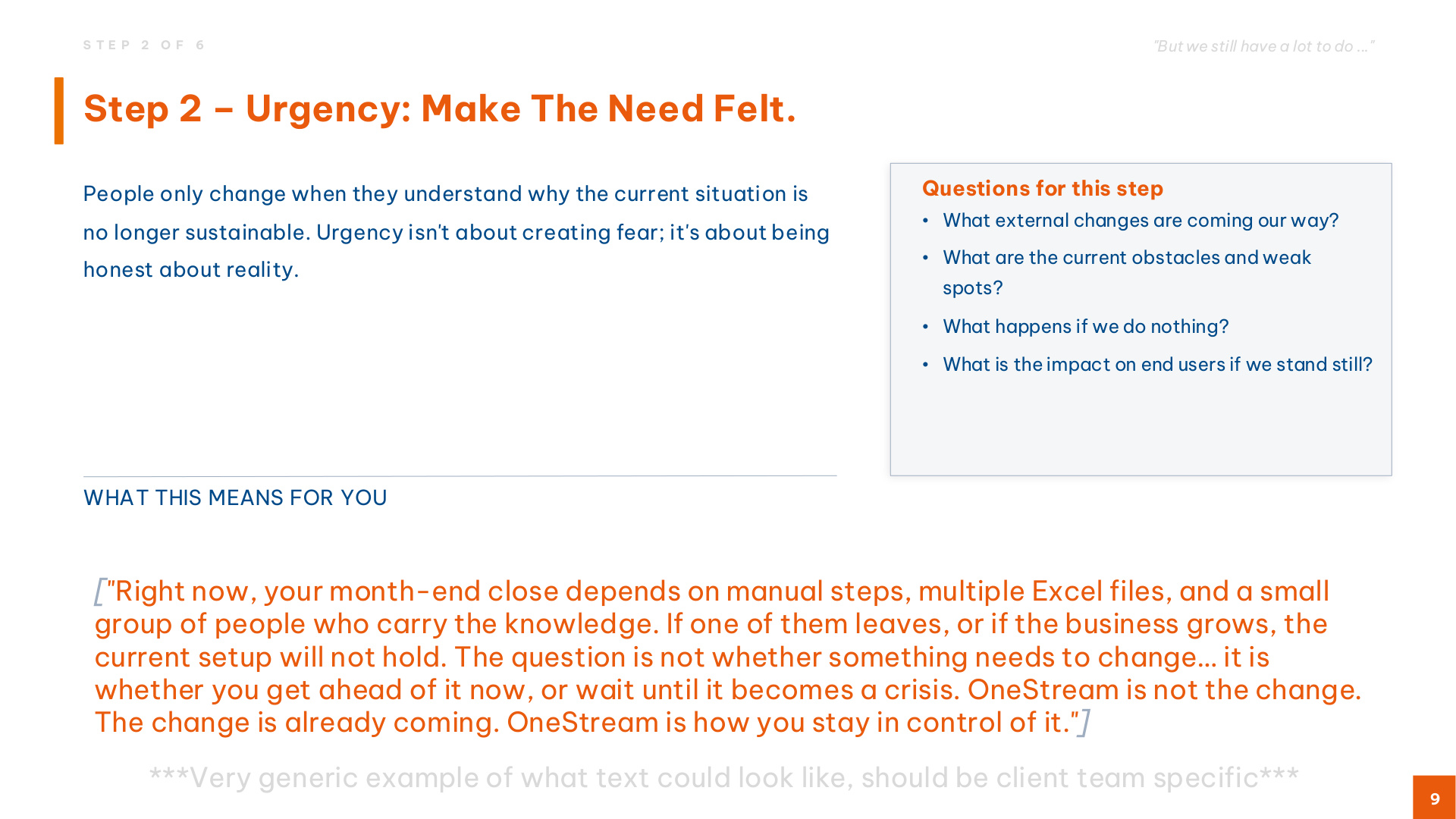 STEP 2 OF 6

"But we still have a lot to do ..."

Step 2 – Urgency: Make The Need Felt.

People only change when they understand why the current situation is no longer sustainable. Urgency isn't about creating fear; it's about being honest about reality.

Questions for this step
• What external changes are coming our way?
• What are the current obstacles and weak spots?
• What happens if we do nothing?
• What is the impact on end users if we stand still?

WHAT THIS MEANS FOR YOU

["Right now, your month-end close depends on manual steps, multiple Excel files, and a small group of people who carry the knowledge. If one of them leaves, or if the business grows, the current setup will not hold. The question is not whether something needs to change... it is whether you get ahead of it now, or wait until it becomes a crisis. OneStream is not the change. The change is already coming. OneStream is how you stay in control of it."]

***Very generic example of what text could look like, should be client team specific***

9